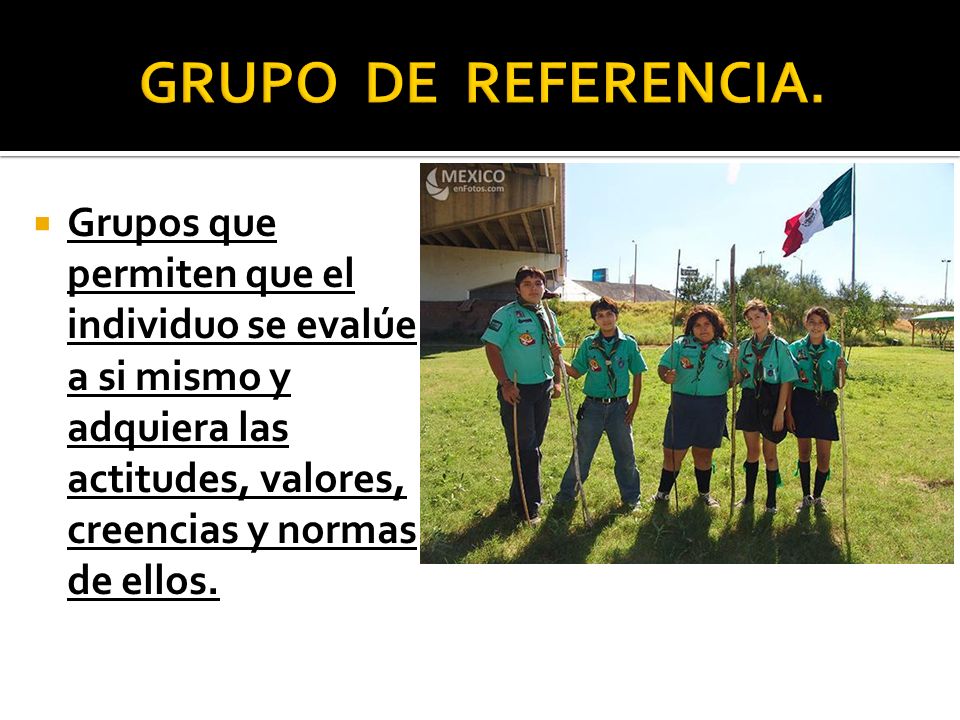 GRUPO DE REFERENCIA.

Grupos que permiten que el individuo se evalúe a si mismo y adquiera las actitudes, valores, creencias y normas de ellos.

MEXICO enFotos.com